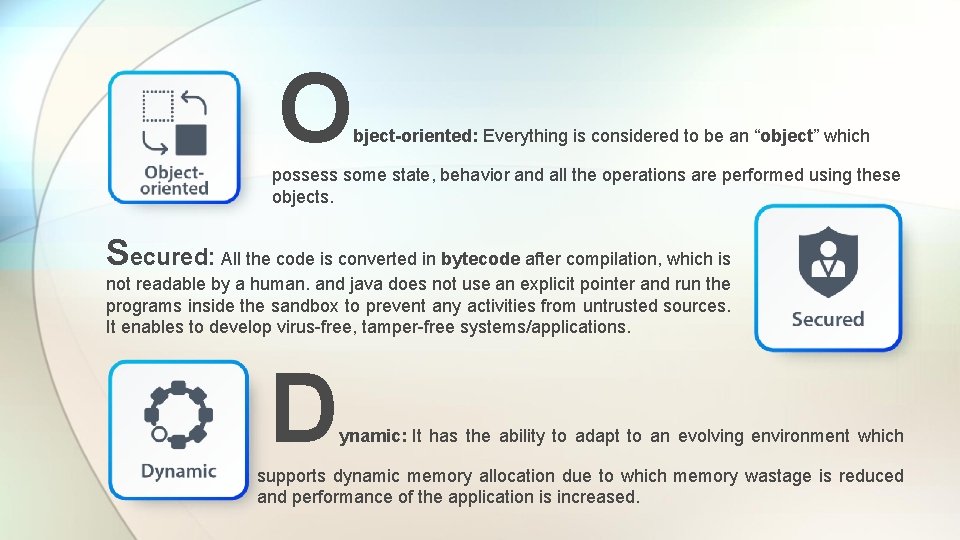 Object-oriented

Object-oriented: Everything is considered to be an “object” which possess some state, behavior and all the operations are performed using these objects.

Secured: All the code is converted in bytecode after compilation, which is not readable by a human. and java does not use an explicit pointer and run the programs inside the sandbox to prevent any activities from untrusted sources. It enables to develop virus-free, tamper-free systems/applications.

Secured

Dynamic

Dynamic: It has the ability to adapt to an evolving environment which supports dynamic memory allocation due to which memory wastage is reduced and performance of the application is increased.